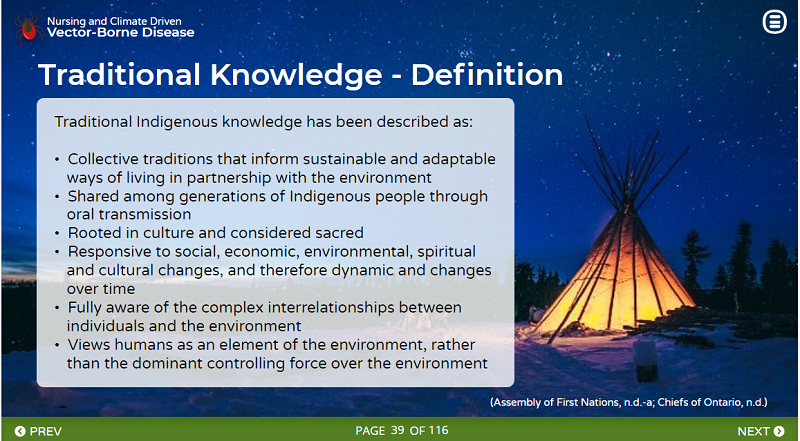 Nursing and Climate Driven
Vector-Borne Disease

Traditional Knowledge - Definition

Traditional Indigenous knowledge has been described as:

• Collective traditions that inform sustainable and adaptable ways of living in partnership with the environment
• Shared among generations of Indigenous people through oral transmission
• Rooted in culture and considered sacred
• Responsive to social, economic, environmental, spiritual and cultural changes, and therefore dynamic and changes over time
• Fully aware of the complex interrelationships between individuals and the environment
• Views humans as an element of the environment, rather than the dominant controlling force over the environment

(Assembly of First Nations, n.d.-a; Chiefs of Ontario, n.d.)

PREV

PAGE 39 OF 116

NEXT